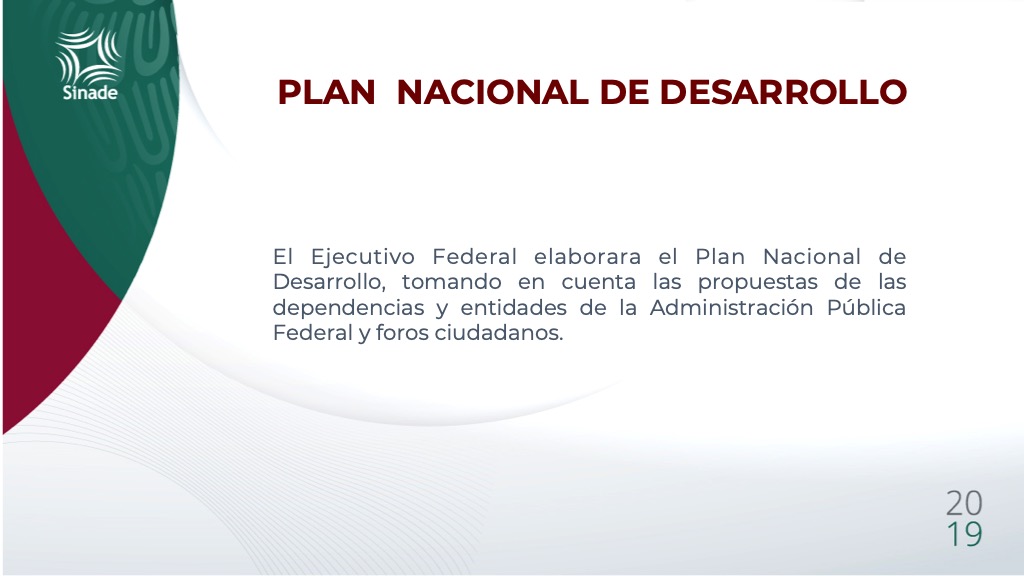 Sinade

PLAN NACIONAL DE DESARROLLO

El Ejecutivo Federal elaborara el Plan Nacional de Desarrollo, tomando en cuenta las propuestas de las dependencias y entidades de la Administración Pública Federal y foros ciudadanos.

20
19